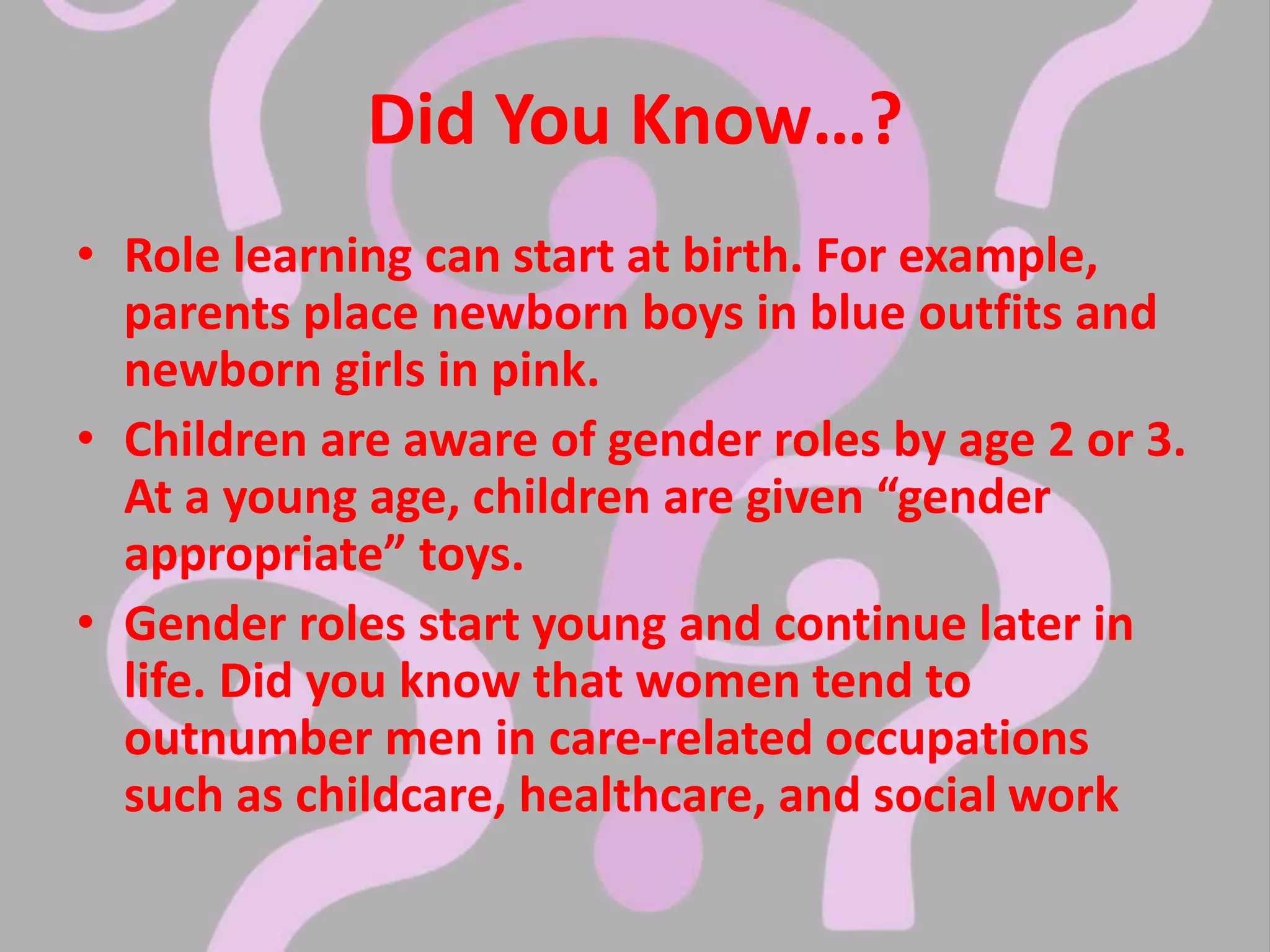 Did You Know…?

• Role learning can start at birth. For example, parents place newborn boys in blue outfits and newborn girls in pink.
• Children are aware of gender roles by age 2 or 3. At a young age, children are given “gender appropriate” toys.
• Gender roles start young and continue later in life. Did you know that women tend to outnumber men in care-related occupations such as childcare, healthcare, and social work